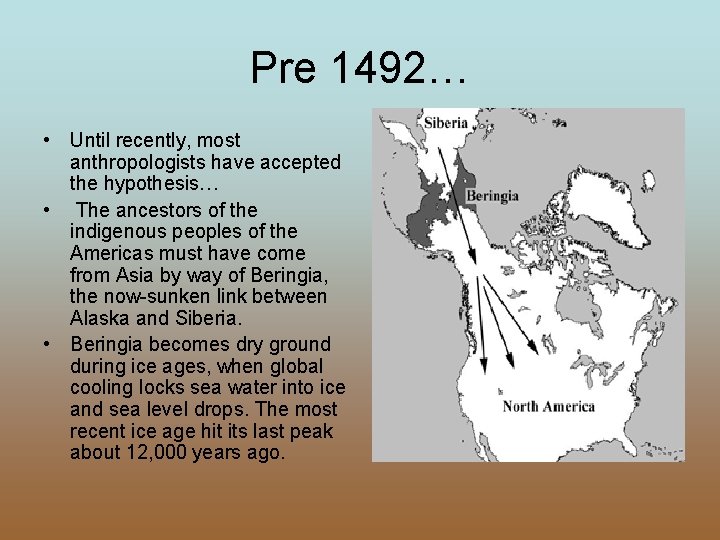 Pre 1492…

• Until recently, most anthropologists have accepted the hypothesis…
• The ancestors of the indigenous peoples of the Americas must have come from Asia by way of Beringia, the now-sunken link between Alaska and Siberia.
• Beringia becomes dry ground during ice ages, when global cooling locks sea water into ice and sea level drops. The most recent ice age hit its last peak about 12,000 years ago.

Siberia
Beringia
North America